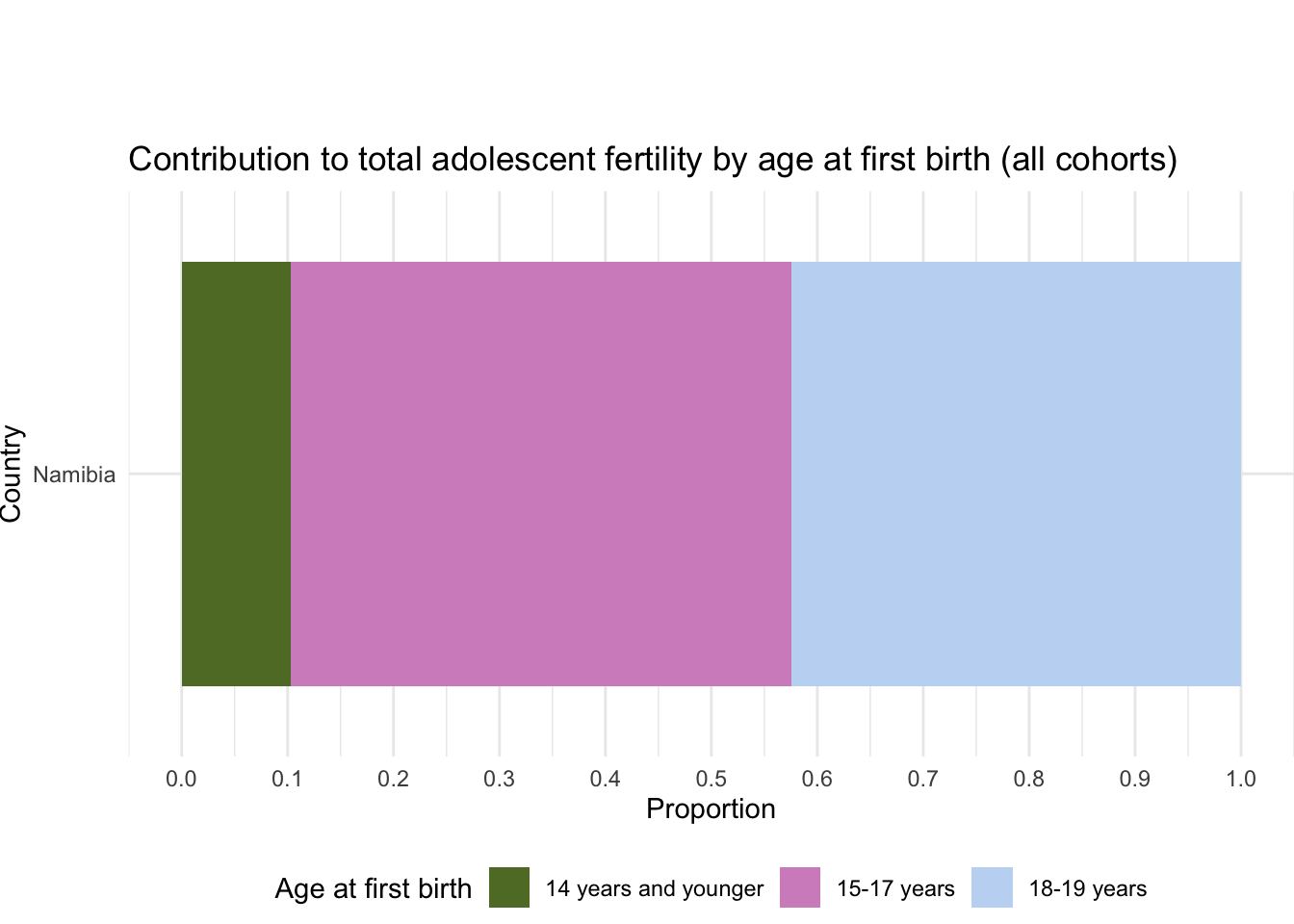 Contribution to total adolescent fertility by age at first birth (all cohorts)

Country

Namibia

0.0 0.1 0.2 0.3 0.4 0.5 0.6 0.7 0.8 0.9 1.0

Proportion

Age at first birth 14 years and younger 15-17 years 18-19 years